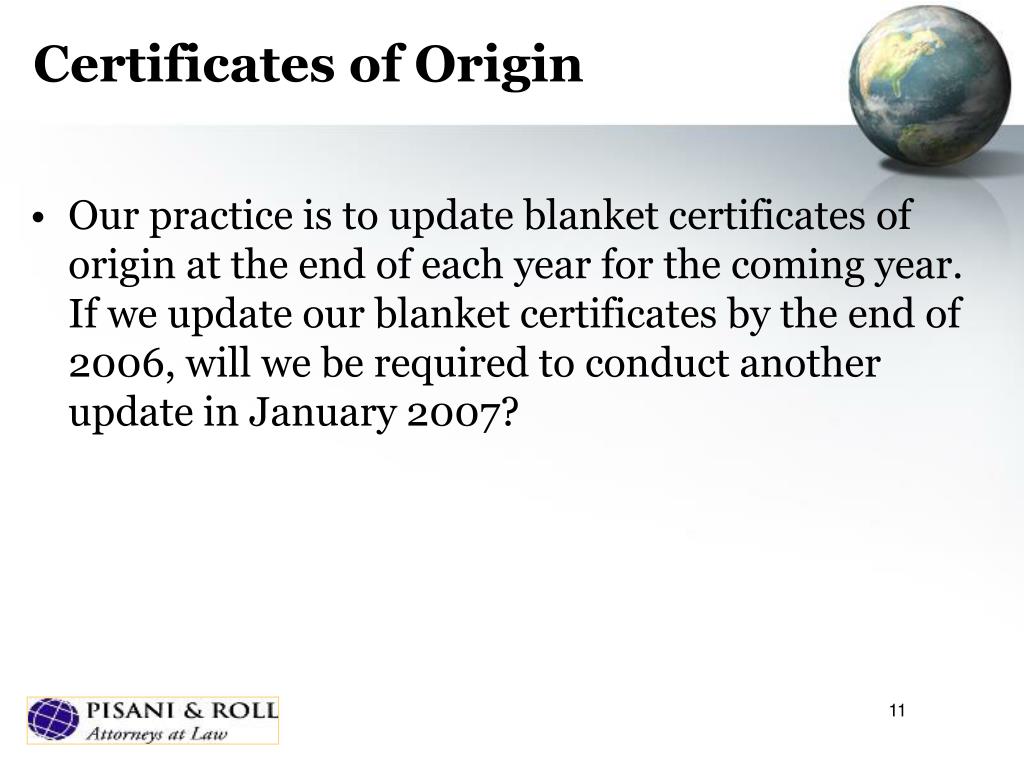 Certificates of Origin

• Our practice is to update blanket certificates of origin at the end of each year for the coming year. If we update our blanket certificates by the end of 2006, will we be required to conduct another update in January 2007?

PISANI & ROLL
Attorneys at Law

11